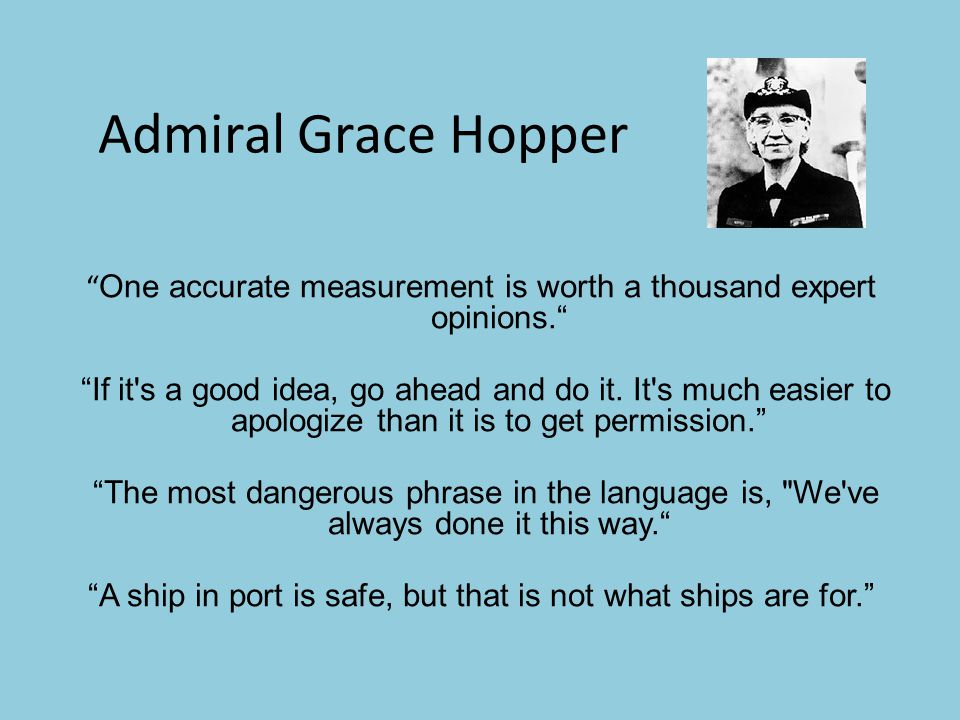 Admiral Grace Hopper

“One accurate measurement is worth a thousand expert opinions.“

“If it's a good idea, go ahead and do it. It's much easier to apologize than it is to get permission.”

“The most dangerous phrase in the language is, "We've always done it this way.“

“A ship in port is safe, but that is not what ships are for.”